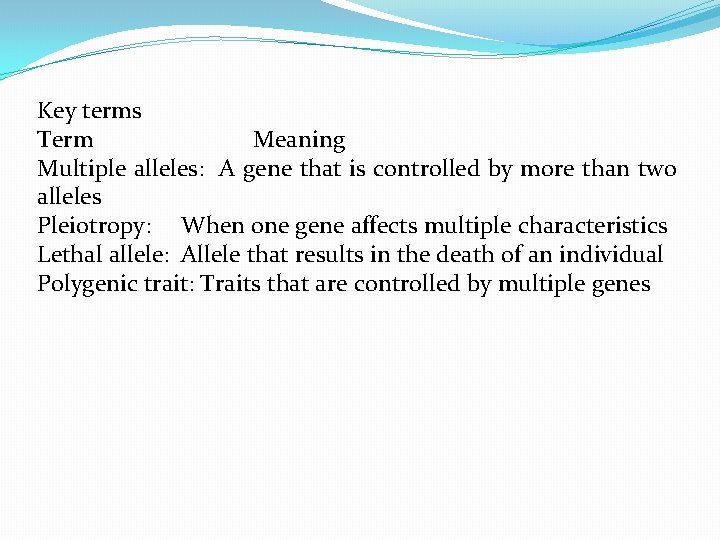 Key terms
Term Meaning
Multiple alleles: A gene that is controlled by more than two alleles
Pleiotropy: When one gene affects multiple characteristics
Lethal allele: Allele that results in the death of an individual
Polygenic trait: Traits that are controlled by multiple genes